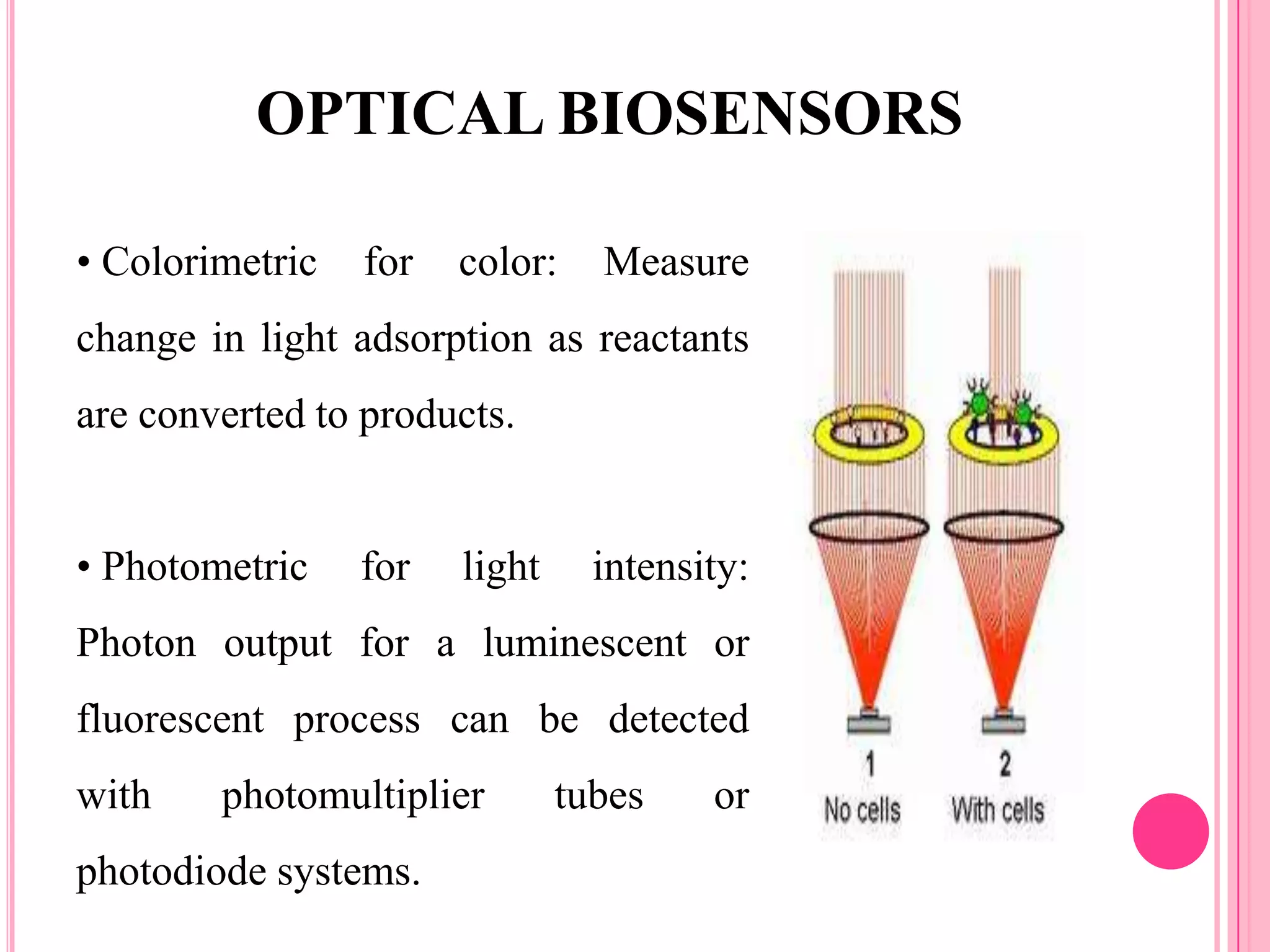 OPTICAL BIOSENSORS

• Colorimetric for color: Measure change in light adsorption as reactants are converted to products.

• Photometric for light intensity: Photon output for a luminescent or fluorescent process can be detected with photomultiplier tubes or photodiode systems.

1
No cells

2
With cells